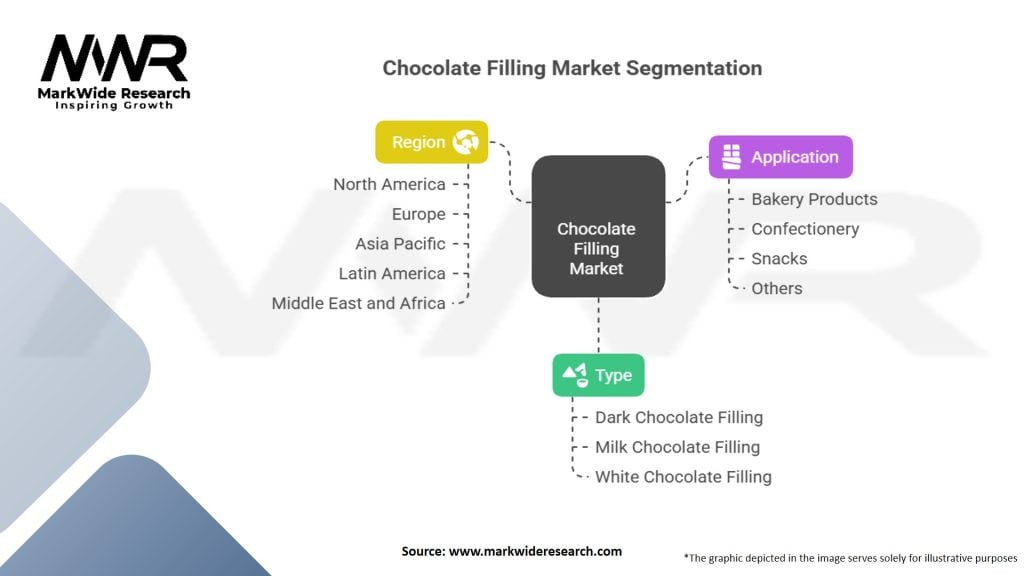 MWR
MarkWide Research
Inspiring Growth

Chocolate Filling Market Segmentation

Region
North America
Europe
Asia Pacific
Latin America
Middle East and Africa

Chocolate Filling Market

Application
Bakery Products
Confectionery
Snacks
Others

Type
Dark Chocolate Filling
Milk Chocolate Filling
White Chocolate Filling

Source: www.markwideresearch.com

*The graphic depicted in the image serves solely for illustrative purposes